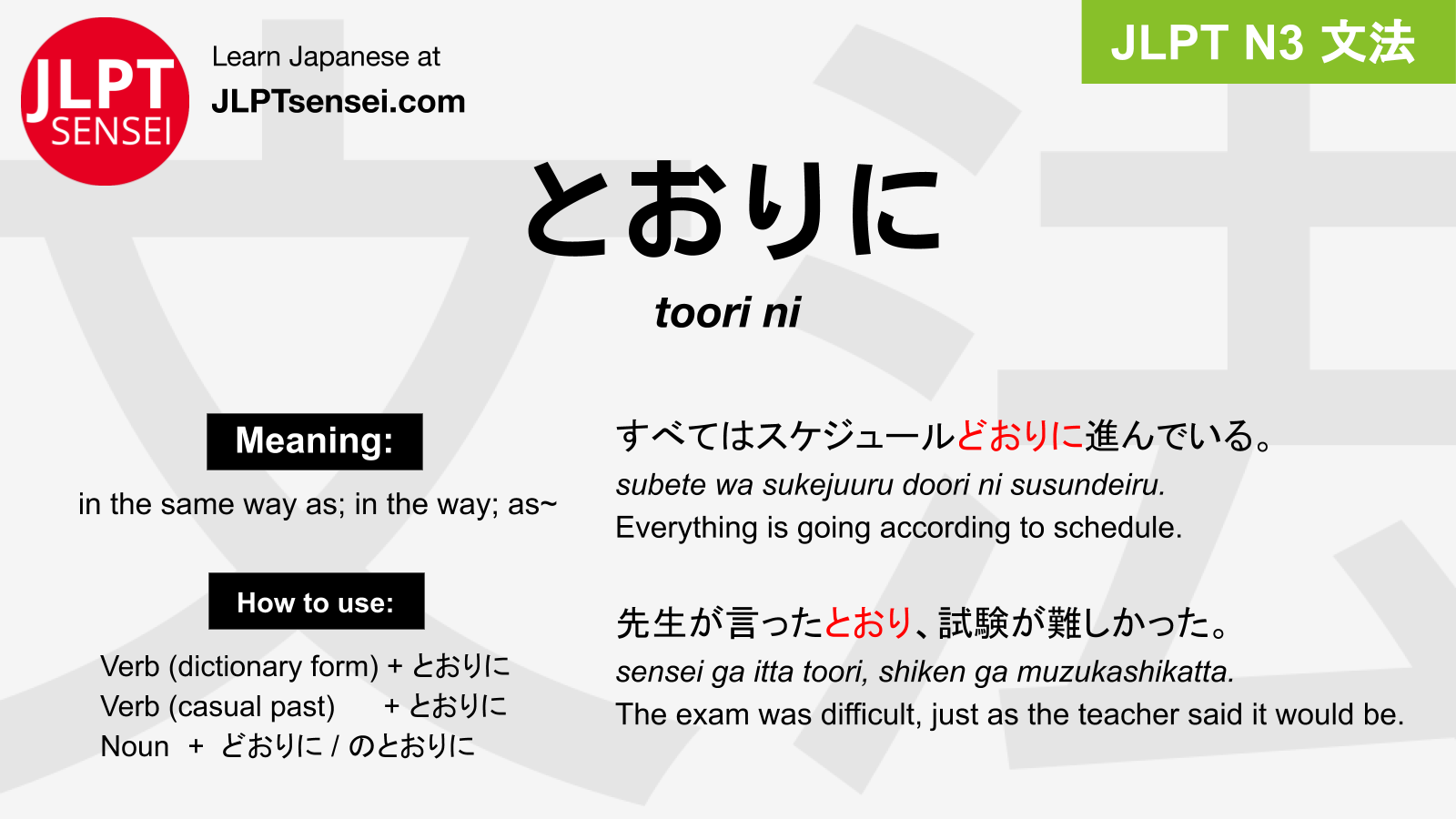 JLPT SENSEI

Learn Japanese at
JLPTsensei.com

JLPT N3 文法

とおりに

toori ni

Meaning:

in the same way as; in the way; as~

How to use:

Verb (dictionary form) + とおりに
Verb (casual past) + とおりに
Noun + どおりに / のとおりに

すべてはスケジュールどおりに進んでいる。
subete wa sukejuuru doori ni susundeiru.
Everything is going according to schedule.

先生が言ったとおり、試験が難しかった。
sensei ga itta toori, shiken ga muzukashikatta.
The exam was difficult, just as the teacher said it would be.